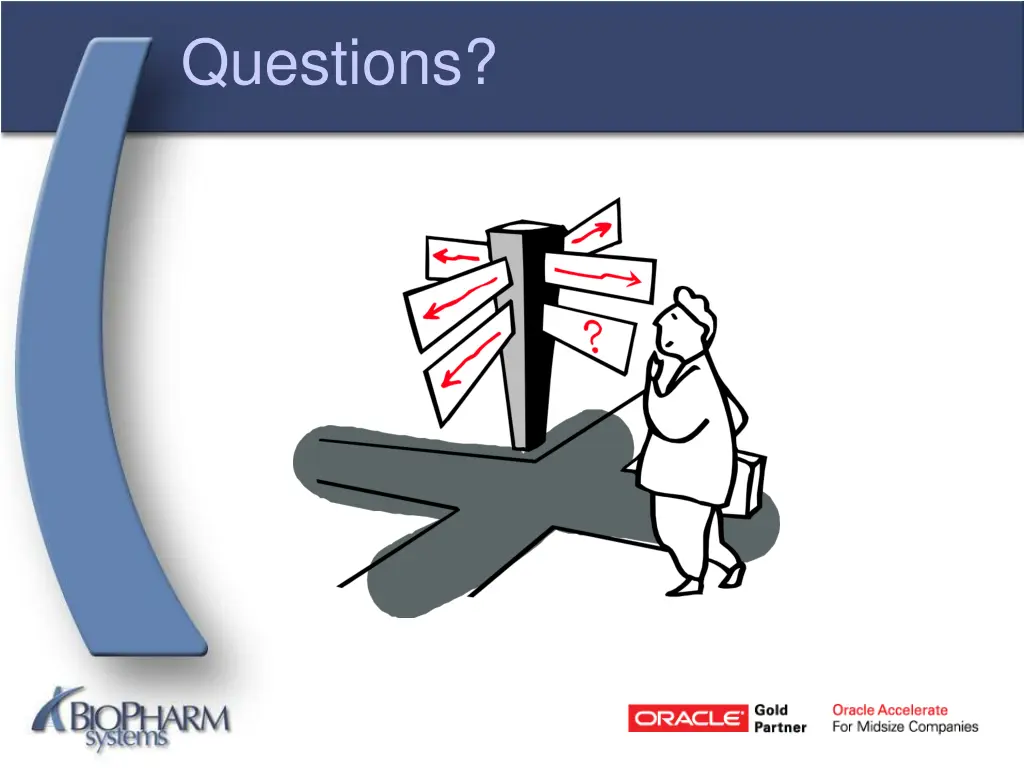 Questions?

?

BIOPHARM systems

ORACLE Gold Partner

Oracle Accelerate
For Midsize Companies